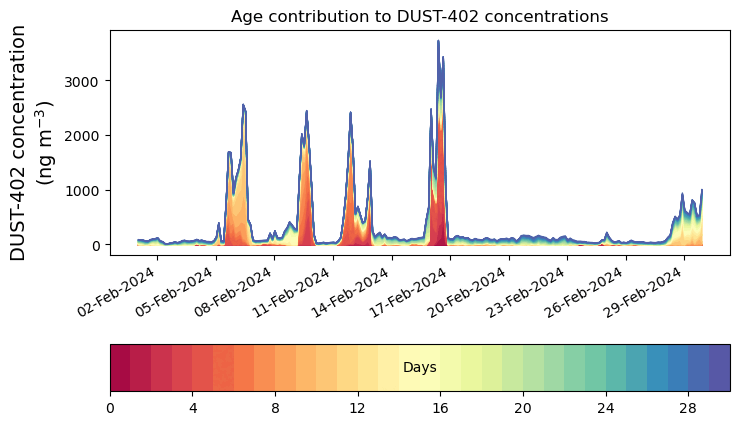 Age contribution to DUST-402 concentrations

DUST-402 concentration (ng m$^{-3}$)

3000
2000
1000
0

02-Feb-2024
05-Feb-2024
08-Feb-2024
11-Feb-2024
14-Feb-2024
17-Feb-2024
20-Feb-2024
23-Feb-2024
26-Feb-2024
29-Feb-2024

Days

0
4
8
12
16
20
24
28